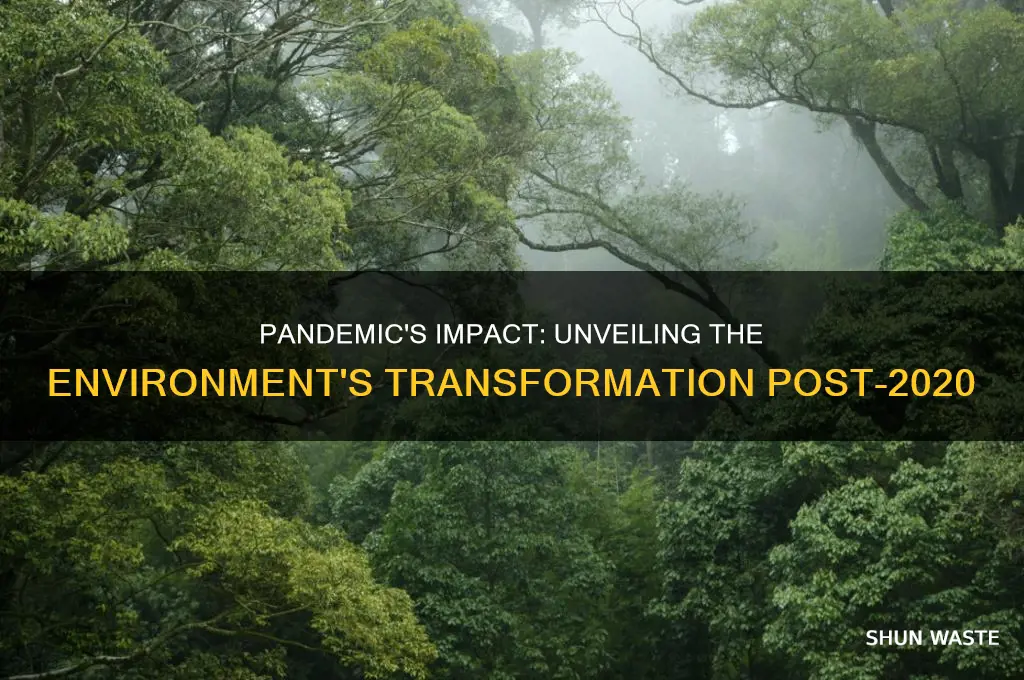 PANDEMIC'S IMPACT: UNVEILING THE ENVIRONMENT'S TRANSFORMATION POST-2020

SHUN WASTE